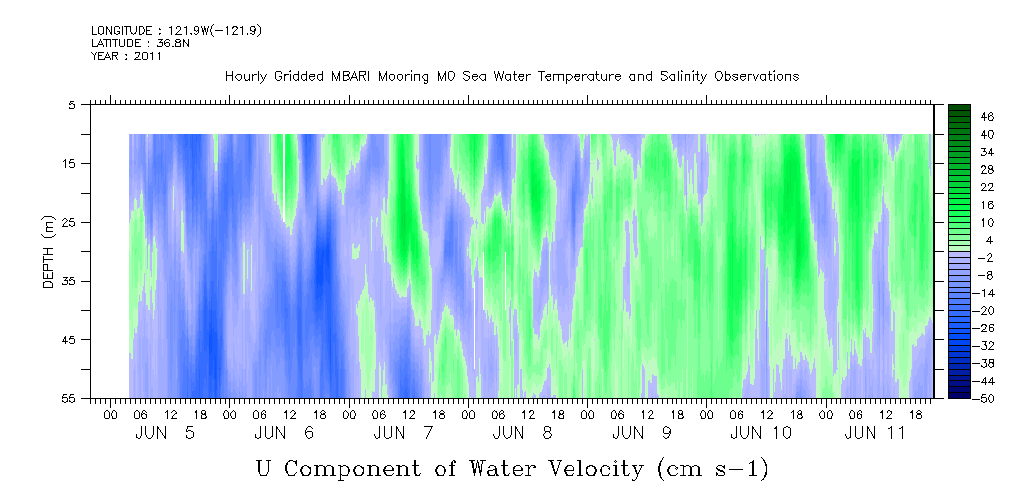 LONGITUDE : 121.9W(-121.9)
LATITUDE : 36.8N
YEAR : 2011

Hourly Gridded MBARI Mooring M0 Sea Water Temperature and Salinity Observations

DEPTH (m)

5
15
25
35
45
55

46
40
34
28
22
16
10
4
-2
-8
-14
-20
-26
-32
-38
-44
-50

00 06 12 18 00 06 12 18 00 06 12 18 00 06 12 18 00 06 12 18 00 06 12 18 00 06 12 18

JUN 5 JUN 6 JUN 7 JUN 8 JUN 9 JUN 10 JUN 11

U Component of Water Velocity (cm s-1)